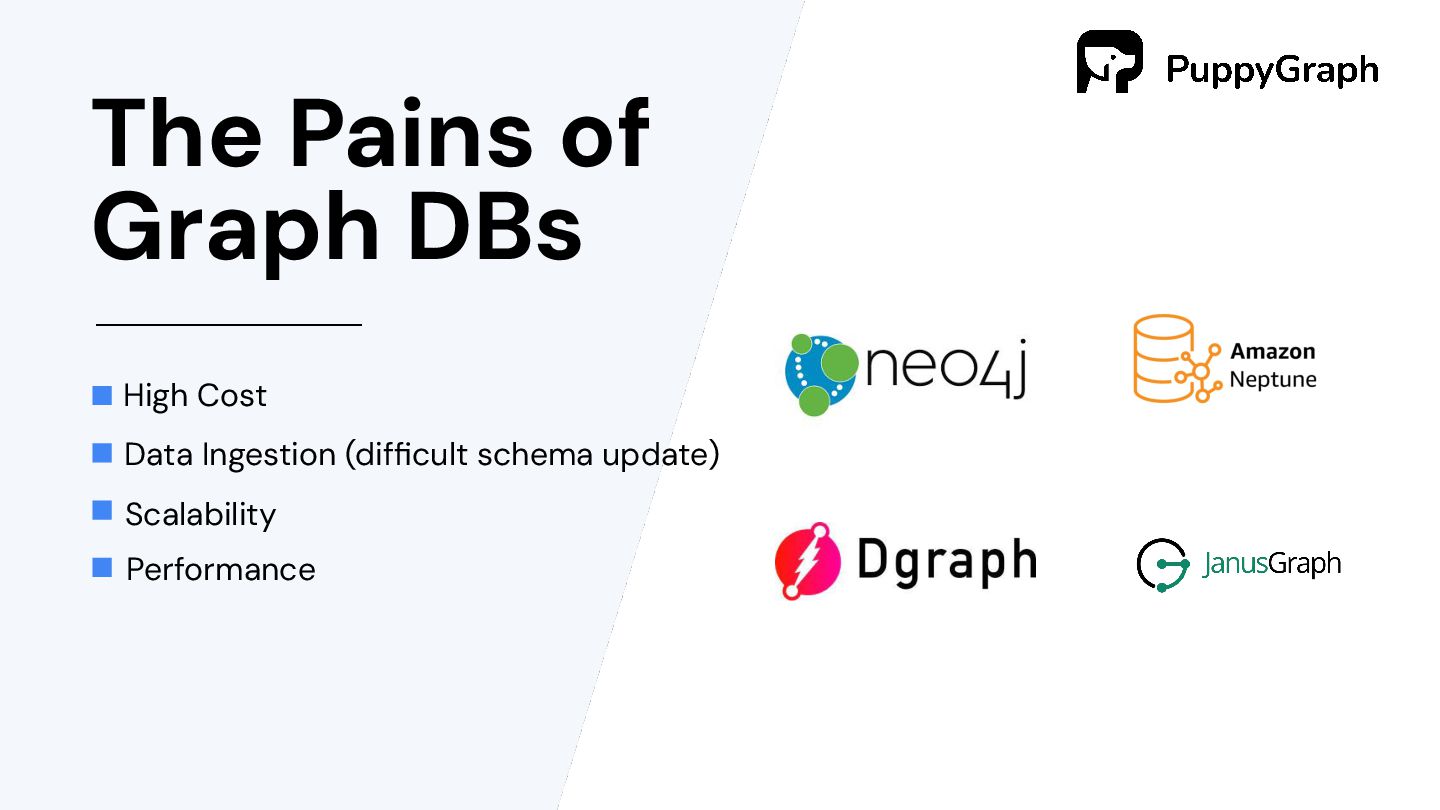 PuppyGraph

The Pains of Graph DBs

High Cost
Data Ingestion (difficult schema update)
Scalability
Performance

neo4j

Amazon Neptune

Dgraph

JanusGraph